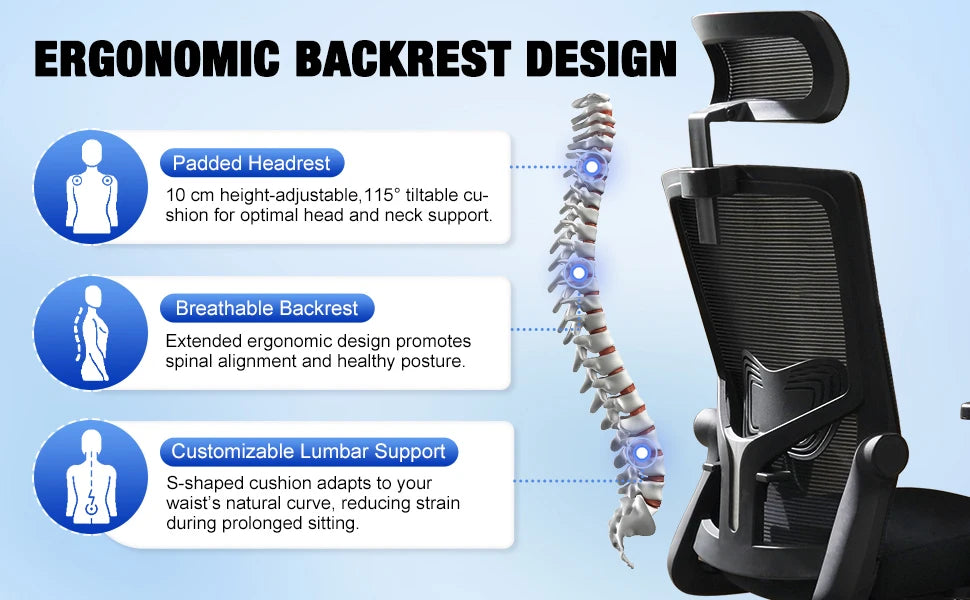 ERGONOMIC BACKREST DESIGN

Padded Headrest
10 cm height-adjustable,115° tiltable cushion for optimal head and neck support.

Breathable Backrest
Extended ergonomic design promotes spinal alignment and healthy posture.

Customizable Lumbar Support
S-shaped cushion adapts to your waist's natural curve, reducing strain during prolonged sitting.